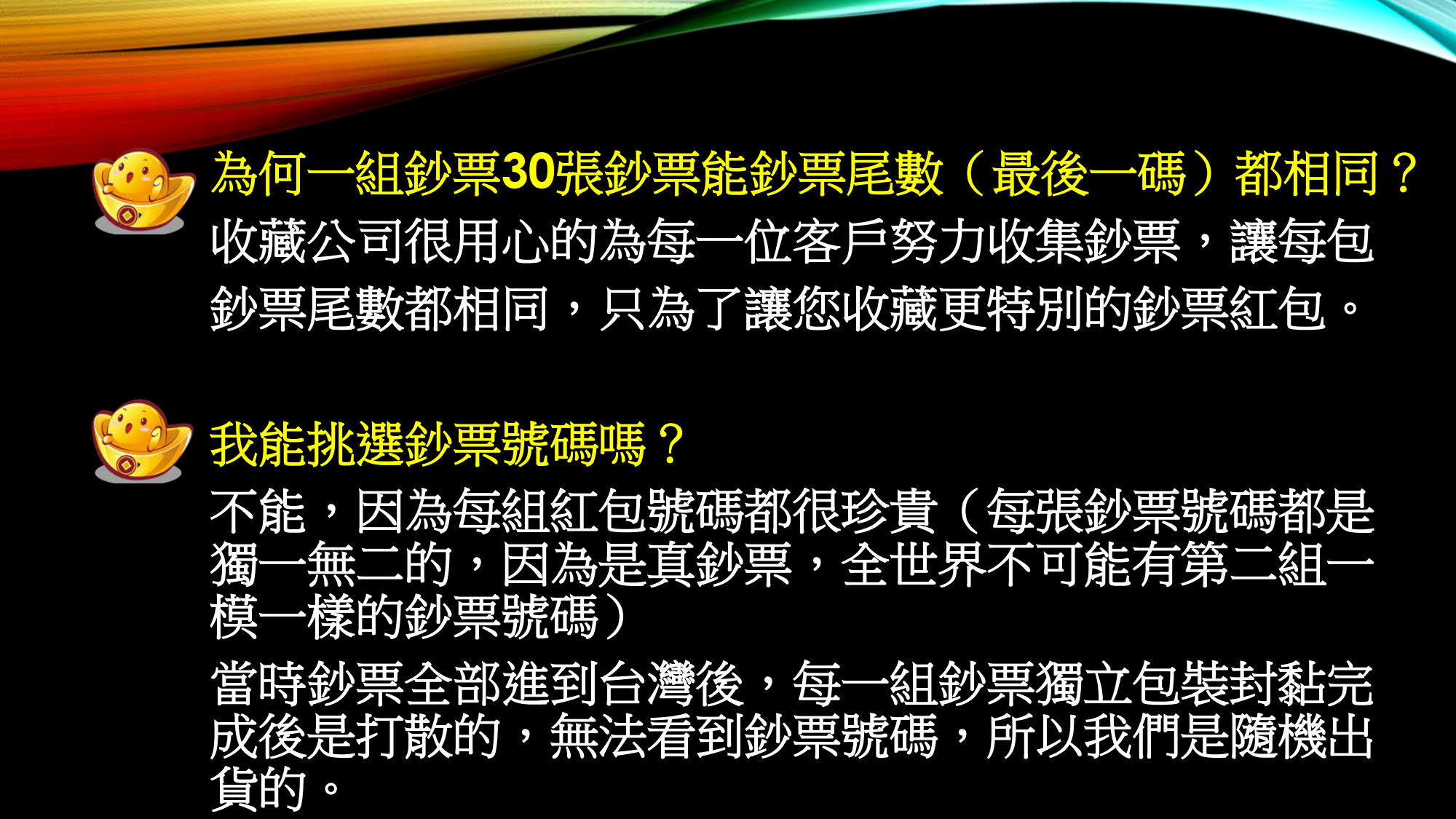 為何一組鈔票30張鈔票能鈔票尾數（最後一碼）都相同？

收藏公司很用心的為每一位客戶努力收集鈔票，讓每包鈔票尾數都相同，只為了讓您收藏更特別的鈔票紅包。

我能挑選鈔票號碼嗎？

不能，因為每組紅包號碼都很珍貴（每張鈔票號碼都是獨一無二的，因為是真鈔票，全世界不可能有第二組一模一樣的鈔票號碼）

當時鈔票全部進到台灣後，每一組鈔票獨立包裝封黏完成後是打散的，無法看到鈔票號碼，所以我們是隨機出貨的。